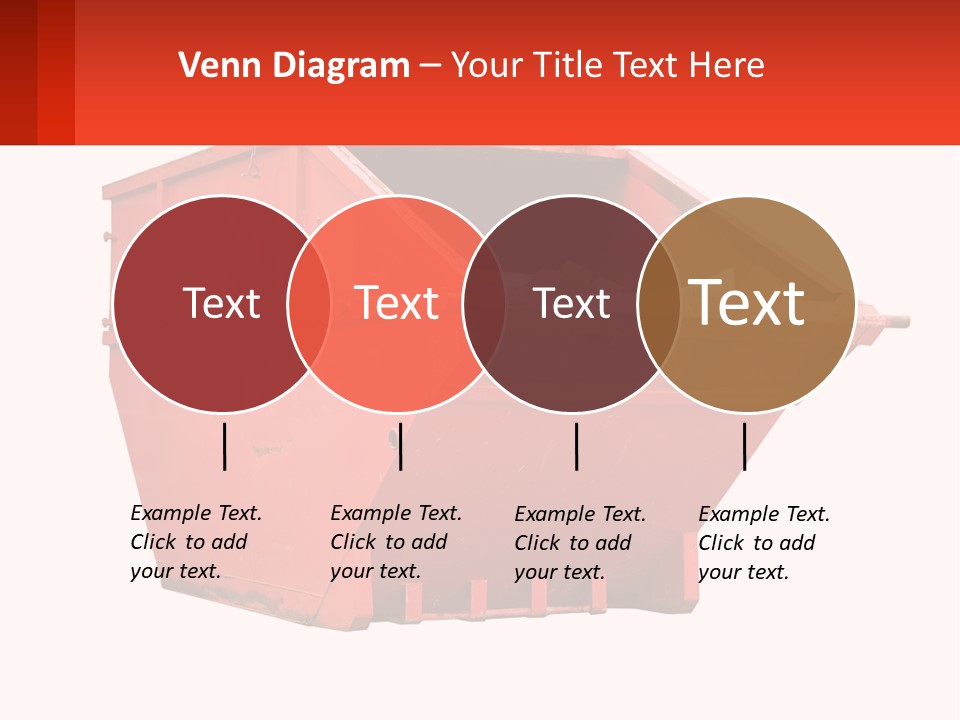 Venn Diagram – Your Title Text Here

Text

Text

Text

Text

Example Text. Click to add your text.

Example Text. Click to add your text.

Example Text. Click to add your text.

Example Text. Click to add your text.